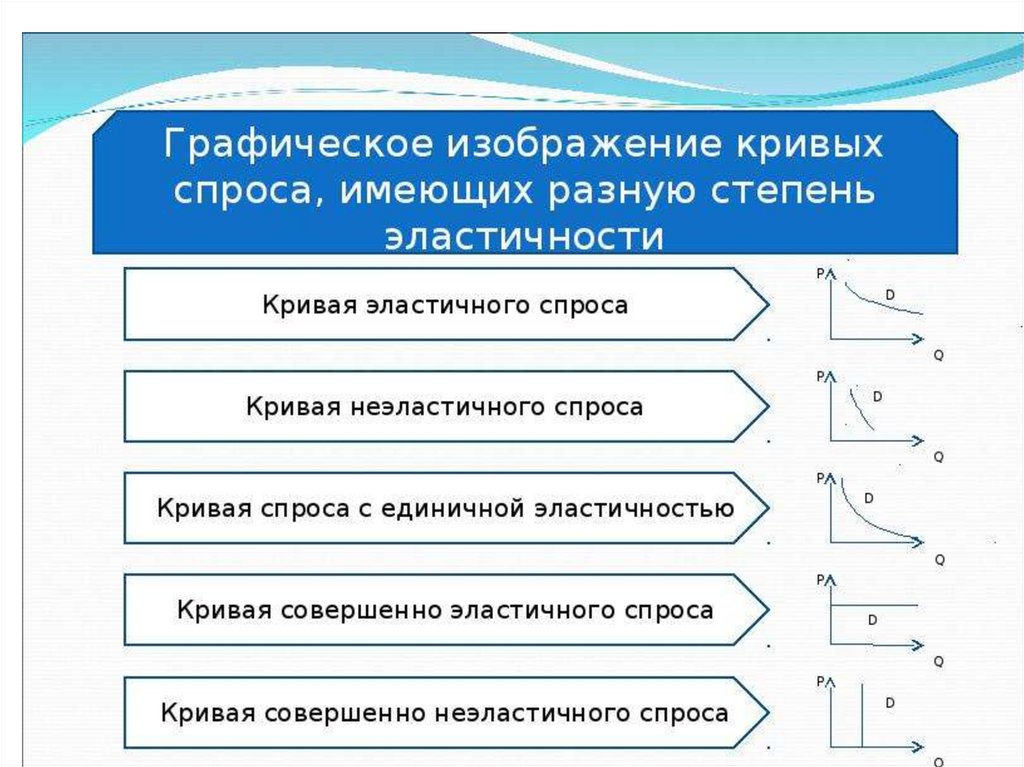 Графическое изображение кривых спроса, имеющих разную степень эластичности

Кривая эластичного спроса

P
D
Q

Кривая неэластичного спроса

P
D
Q

Кривая спроса с единичной эластичностью

P
D
Q

Кривая совершенно эластичного спроса

P
D
Q

Кривая совершенно неэластичного спроса

P
D
Q